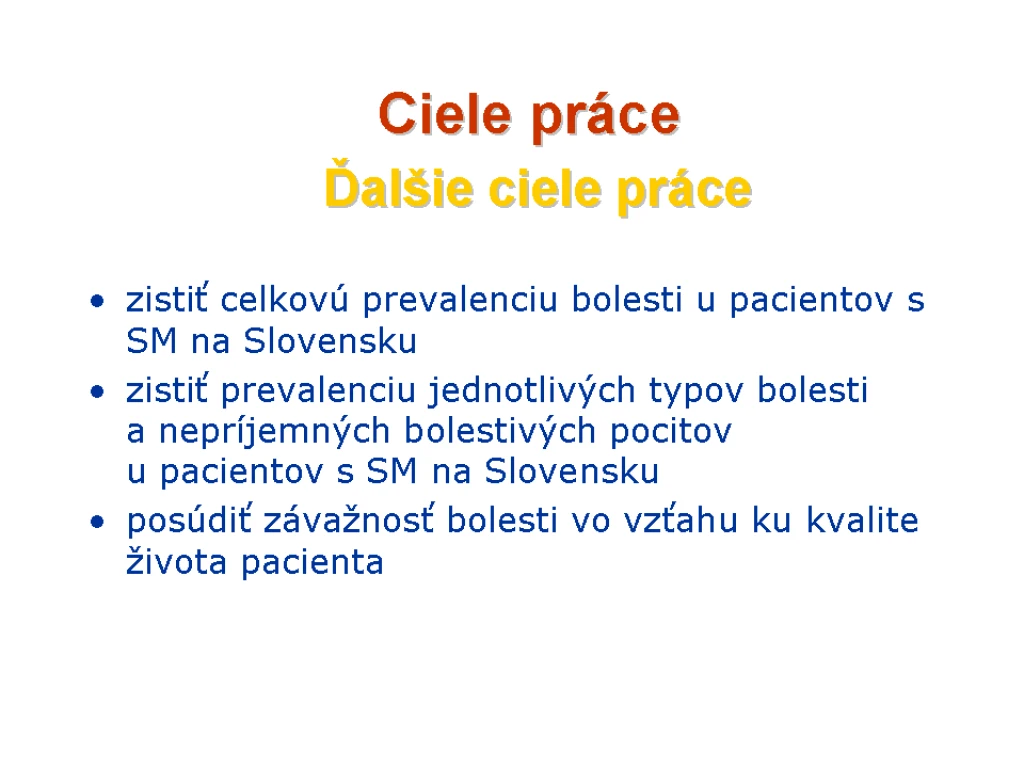 Ciele práce
Ďalšie ciele práce

• zistiť celkovú prevalenciu bolesti u pacientov s SM na Slovensku
• zistiť prevalenciu jednotlivých typov bolesti a nepríjemných bolestivých pocitov u pacientov s SM na Slovensku
• posúdiť závažnosť bolesti vo vzťahu ku kvalite života pacienta